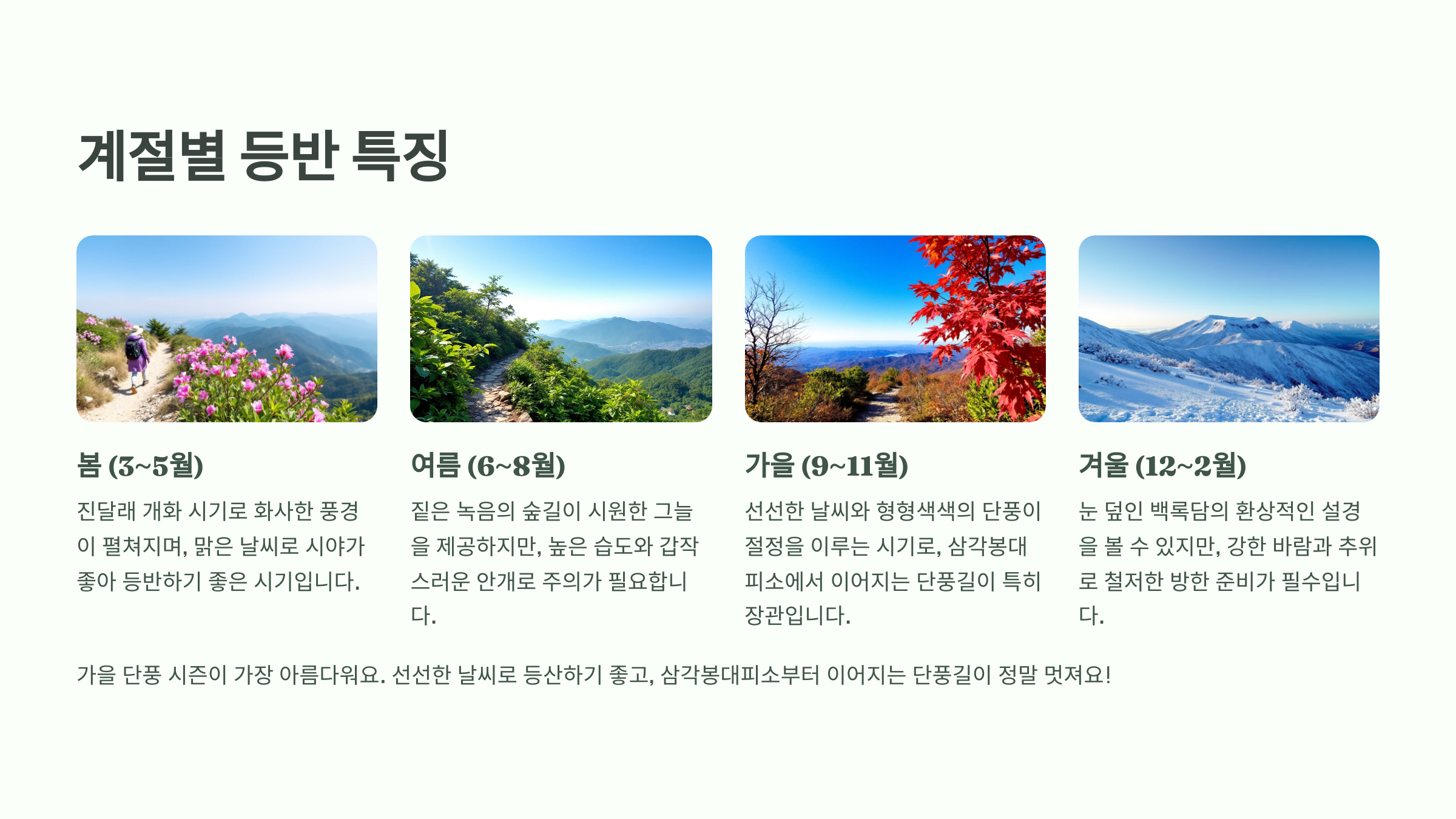 계절별 등반 특징

봄 (3~5월)

진달래 개화 시기로 화사한 풍경이 펼쳐지며, 맑은 날씨로 시야가 좋아 등반하기 좋은 시기입니다.

여름 (6~8월)

짙은 녹음의 숲길이 시원한 그늘을 제공하지만, 높은 습도와 갑작스러운 안개로 주의가 필요합니다.

가을 (9~11월)

선선한 날씨와 형형색색의 단풍이 절정을 이루는 시기로, 삼각봉대피소에서 이어지는 단풍길이 특히 장관입니다.

겨울 (12~2월)

눈 덮인 백록담의 환상적인 설경을 볼 수 있지만, 강한 바람과 추위로 철저한 방한 준비가 필수입니다.

가을 단풍 시즌이 가장 아름다워요. 선선한 날씨로 등산하기 좋고, 삼각봉대피소부터 이어지는 단풍길이 정말 멋져요!